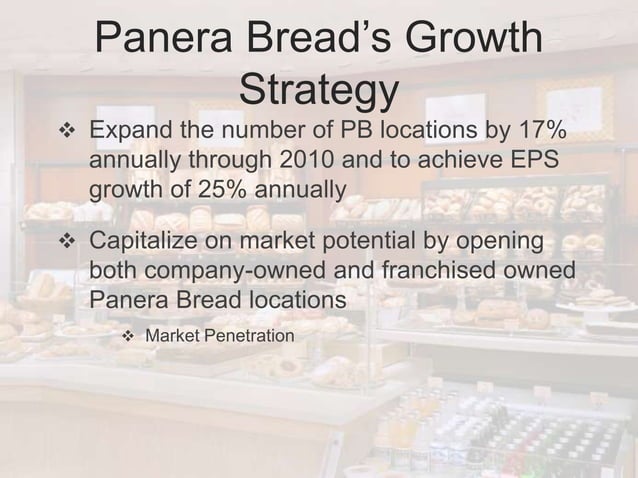 Panera Bread's Growth Strategy

❖ Expand the number of PB locations by 17% annually through 2010 and to achieve EPS growth of 25% annually

❖ Capitalize on market potential by opening both company-owned and franchised owned Panera Bread locations

❖ Market Penetration